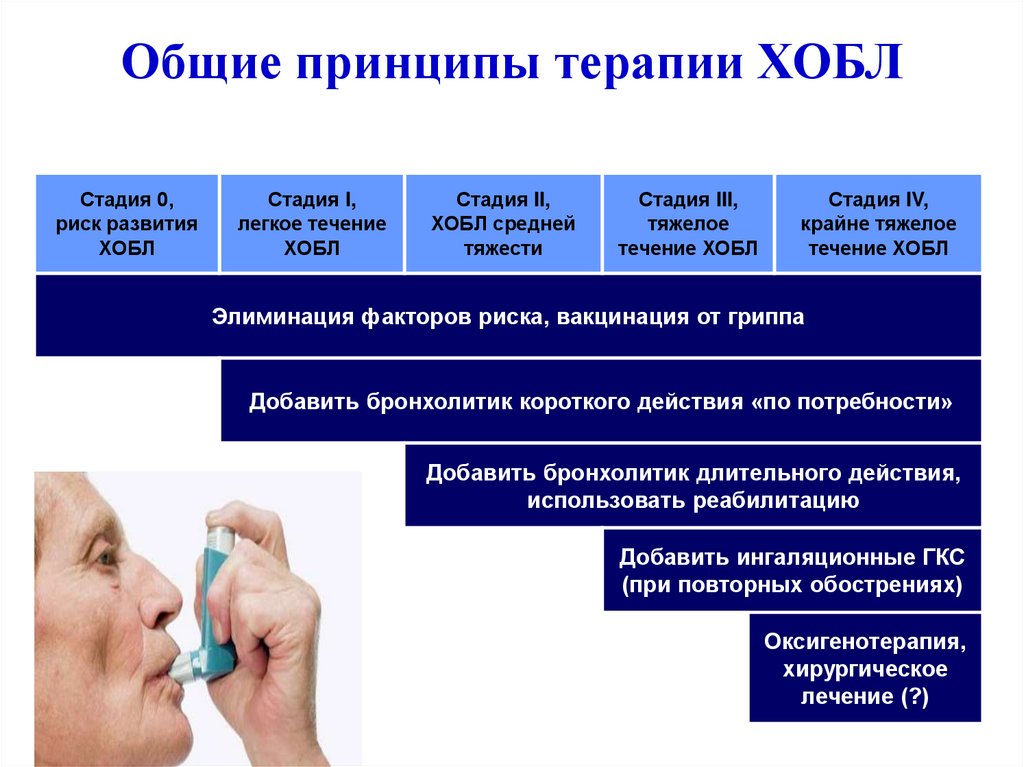 Общие принципы терапии ХОБЛ

| Стадия 0, риск развития ХОБЛ | Стадия I, легкое течение ХОБЛ | Стадия II, ХОБЛ средней тяжести | Стадия III, тяжелое течение ХОБЛ | Стадия IV, крайне тяжелое течение ХОБЛ |
|---|---|---|---|---|

Элиминация факторов риска, вакцинация от гриппа

Добавить бронхолитик короткого действия «по потребности»

Добавить бронхолитик длительного действия, использовать реабилитацию

Добавить ингаляционные ГКС (при повторных обострениях)

Оксигенотерапия, хирургическое лечение (?)